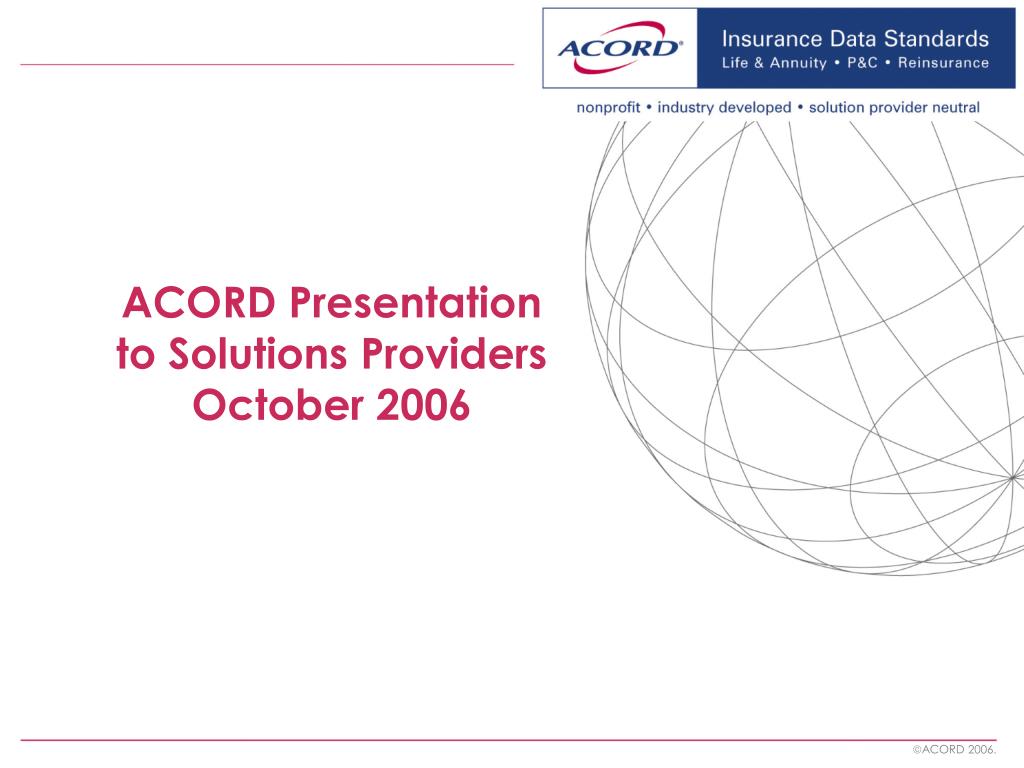 ACORD®

Insurance Data Standards
Life & Annuity • P&C • Reinsurance

nonprofit • industry developed • solution provider neutral

ACORD Presentation to Solutions Providers October 2006

©ACORD 2006.